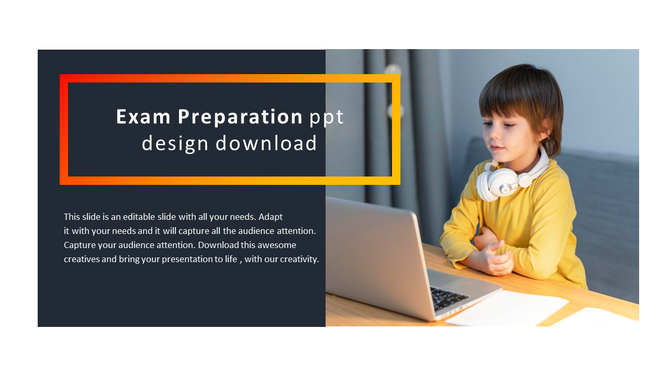 Exam Preparation ppt design download

This slide is an editable slide with all your needs. Adapt it with your needs and it will capture all the audience attention. Capture your audience attention. Download this awesome creatives and bring your presentation to life , with our creativity.